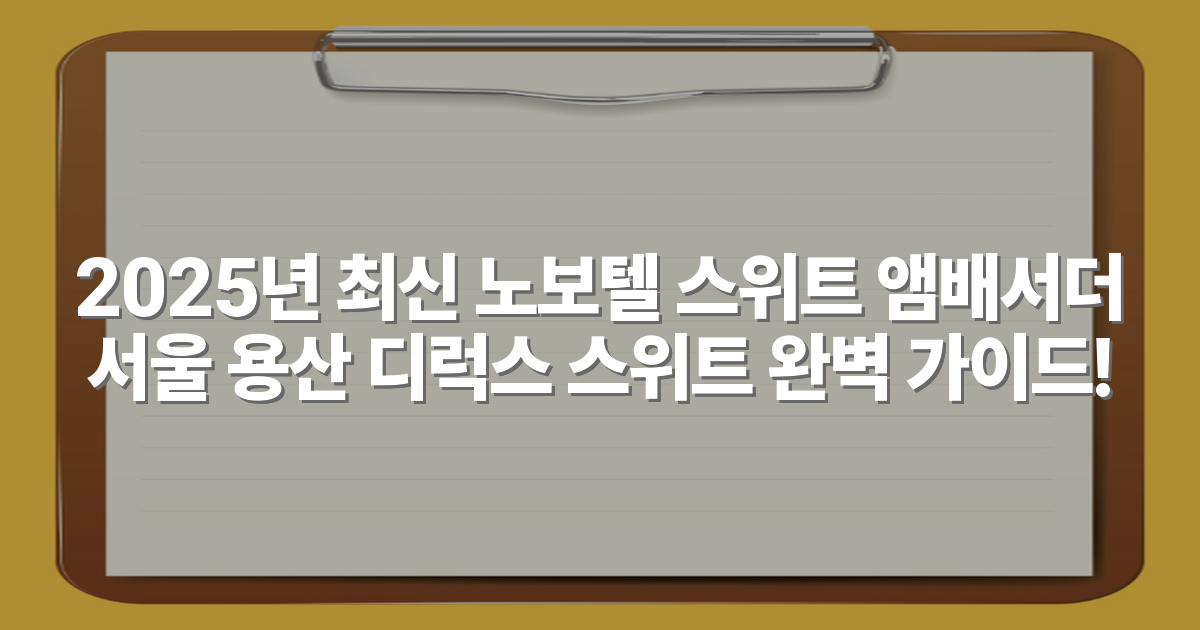 2025년 최신 노보텔 스위트 앰배서더 서울 용산 디럭스 스위트 완벽 가이드!